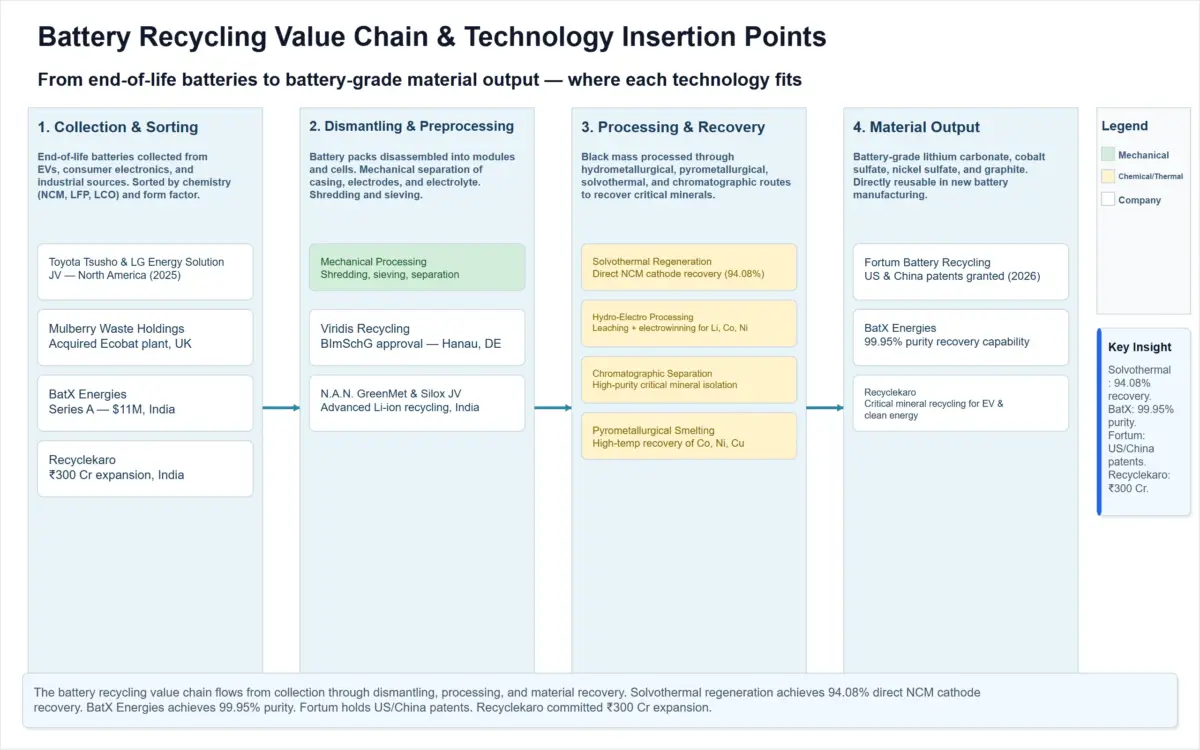 Battery Recycling Value Chain & Technology Insertion Points

From end-of-life batteries to battery-grade material output — where each technology fits

1. Collection & Sorting

End-of-life batteries collected from EVs, consumer electronics, and industrial sources. Sorted by chemistry (NCM, LFP, LCO) and form factor.

Toyota Tsusho & LG Energy Solution JV — North America (2025)

Mulberry Waste Holdings
Acquired Ecobat plant, UK

BatX Energies
Series A — $11M, India

Recyclekaro
₹300 Cr expansion, India

2. Dismantling & Preprocessing

Battery packs disassembled into modules and cells. Mechanical separation of casing, electrodes, and electrolyte. Shredding and sieving.

Mechanical Processing
Shredding, sieving, separation

Viridis Recycling
BImSchG approval — Hanau, DE

N.A.N. GreenMet & Silox JV
Advanced Li-ion recycling, India

3. Processing & Recovery

Black mass processed through hydrometallurgical, pyrometallurgical, solvothermal, and chromatographic routes to recover critical minerals.

Solvothermal Regeneration
Direct NCM cathode recovery (94.08%)

Hydro-Electro Processing
Leaching + electrowinning for Li, Co, Ni

Chromatographic Separation
High-purity critical mineral isolation

Pyrometallurgical Smelting
High-temp recovery of Co, Ni, Cu

4. Material Output

Battery-grade lithium carbonate, cobalt sulfate, nickel sulfate, and graphite. Directly reusable in new battery manufacturing.

Fortum Battery Recycling
US & China patents granted (2026)

BatX Energies
99.95% purity recovery capability

Recyclekaro
Critical mineral recycling for EV & clean energy

Legend
Mechanical
Chemical/Thermal
Company

Key Insight
Solvothermal: 94.08% recovery. BatX: 99.95% purity. Fortum: US/China patents. Recyclekaro: ₹300 Cr.

The battery recycling value chain flows from collection through dismantling, processing, and material recovery. Solvothermal regeneration achieves 94.08% direct NCM cathode recovery. BatX Energies achieves 99.95% purity. Fortum holds US/China patents. Recyclekaro committed ₹300 Cr expansion.